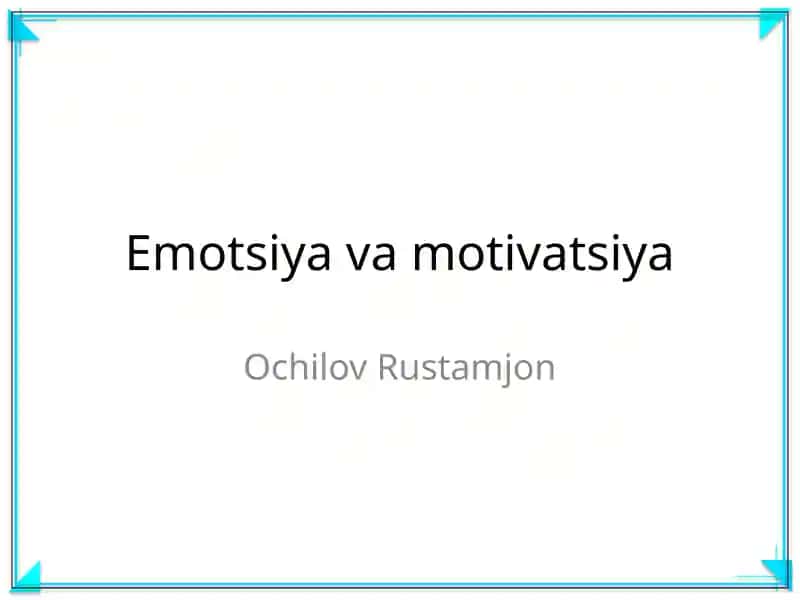 Emotsiya va motivatsiya

Ochilov Rustamjon